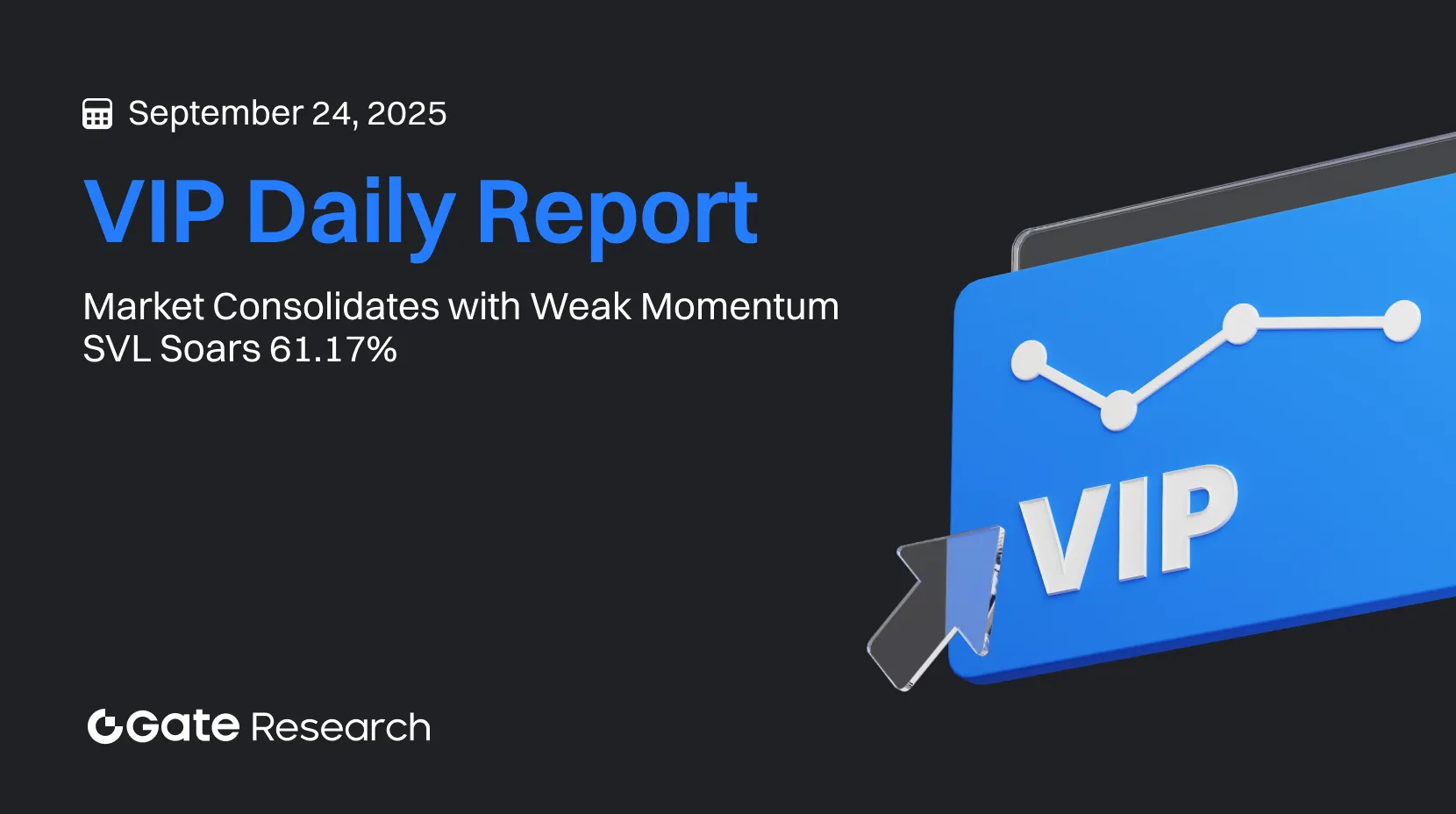 September 24, 2025

VIP Daily Report

Market Consolidates with Weak Momentum
SVL Soars 61.17%

VIP

Gate Research